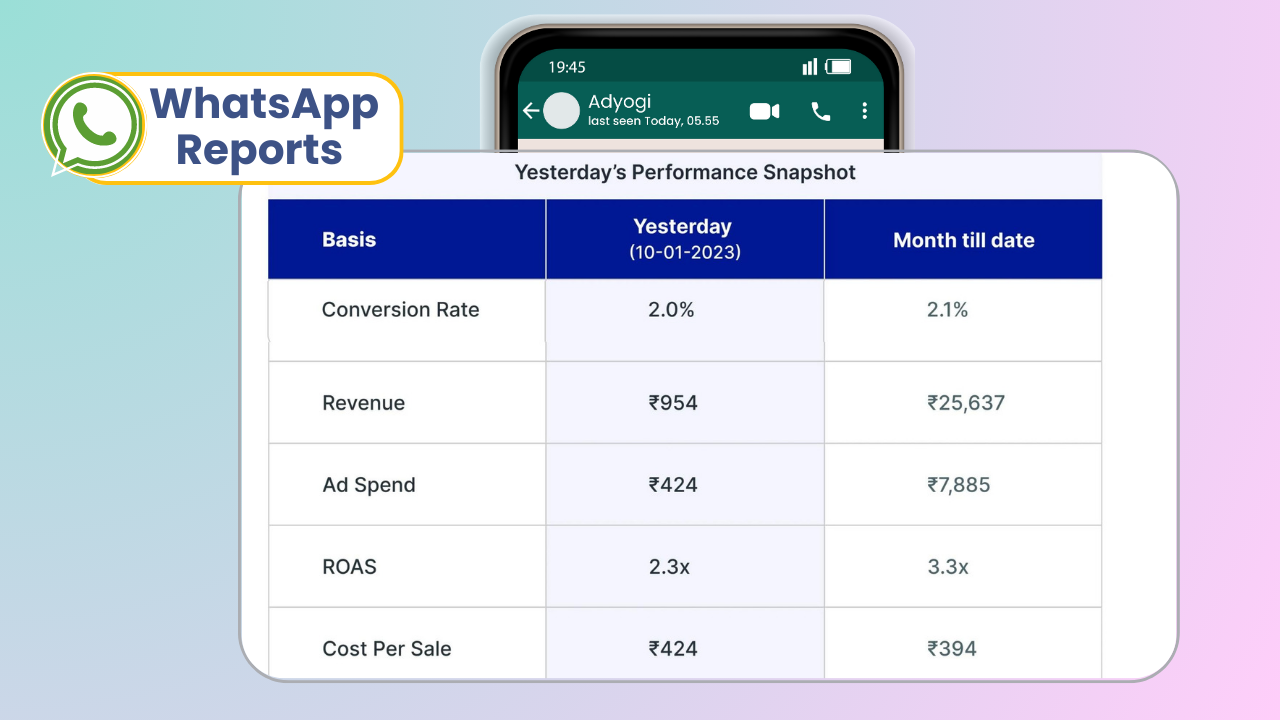 WhatsApp Reports

19:45

Adyogi
last seen Today, 05.55

Yesterday's Performance Snapshot

| Basis | Yesterday (10-01-2023) | Month till date |
|---|---|---|
| Conversion Rate | 2.0% | 2.1% |
| Revenue | ₹954 | ₹25,637 |
| Ad Spend | ₹424 | ₹7,885 |
| ROAS | 2.3x | 3.3x |
| Cost Per Sale | ₹424 | ₹394 |